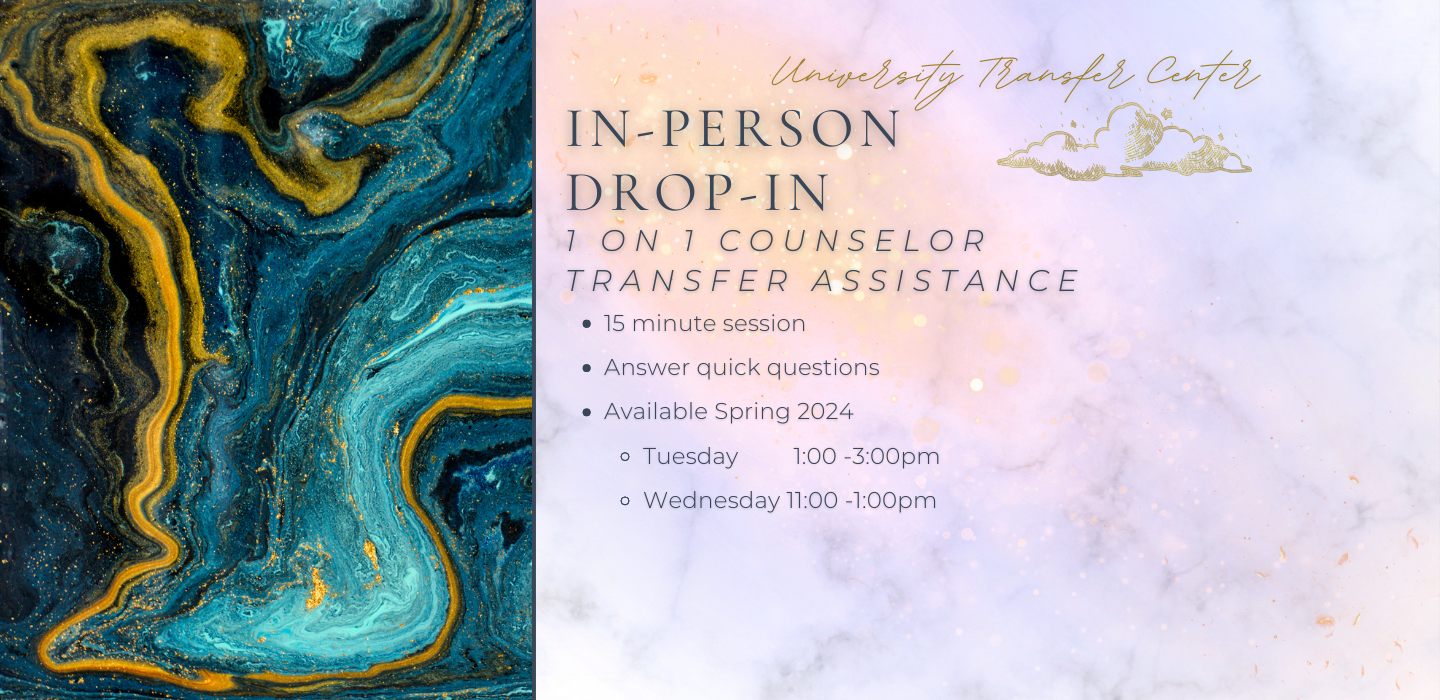 University Transfer Center

IN-PERSON DROP-IN

1 ON 1 COUNSELOR TRANSFER ASSISTANCE

- 15 minute session
- Answer quick questions
- Available Spring 2024
  - Tuesday 1:00 -3:00pm
  - Wednesday 11:00 -1:00pm